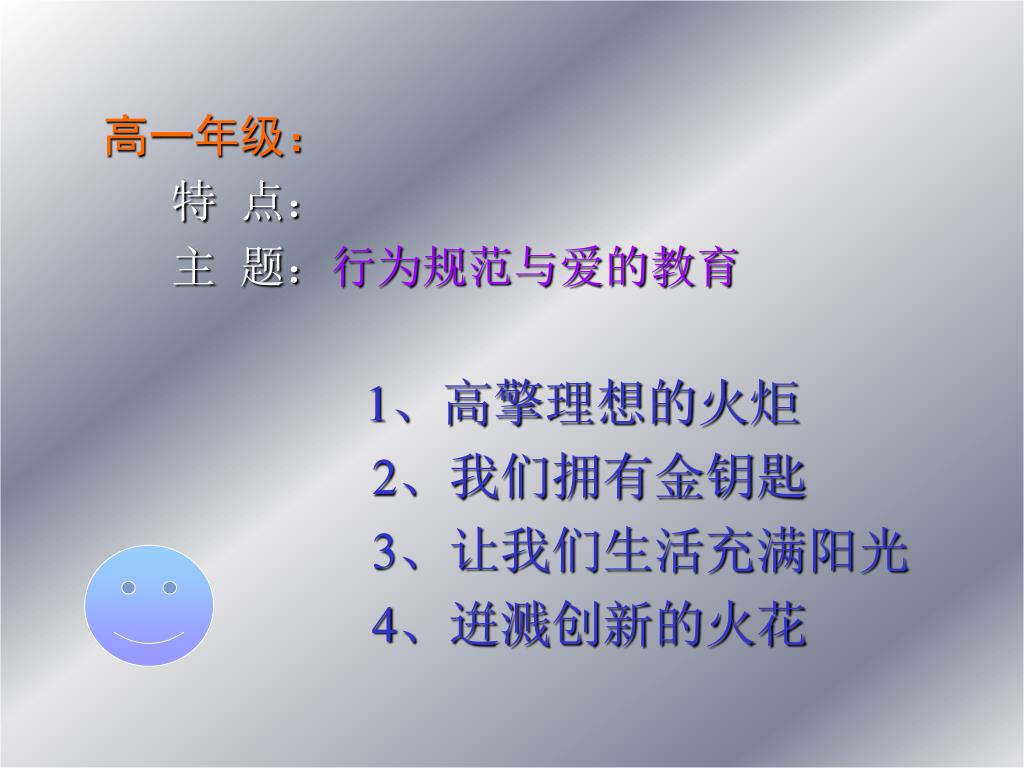 高一年级：

特 点：

主 题：行为规范与爱的教育

1、高擎理想的火炬

2、我们拥有金钥匙

3、让我们生活充满阳光

4、迸溅创新的火花